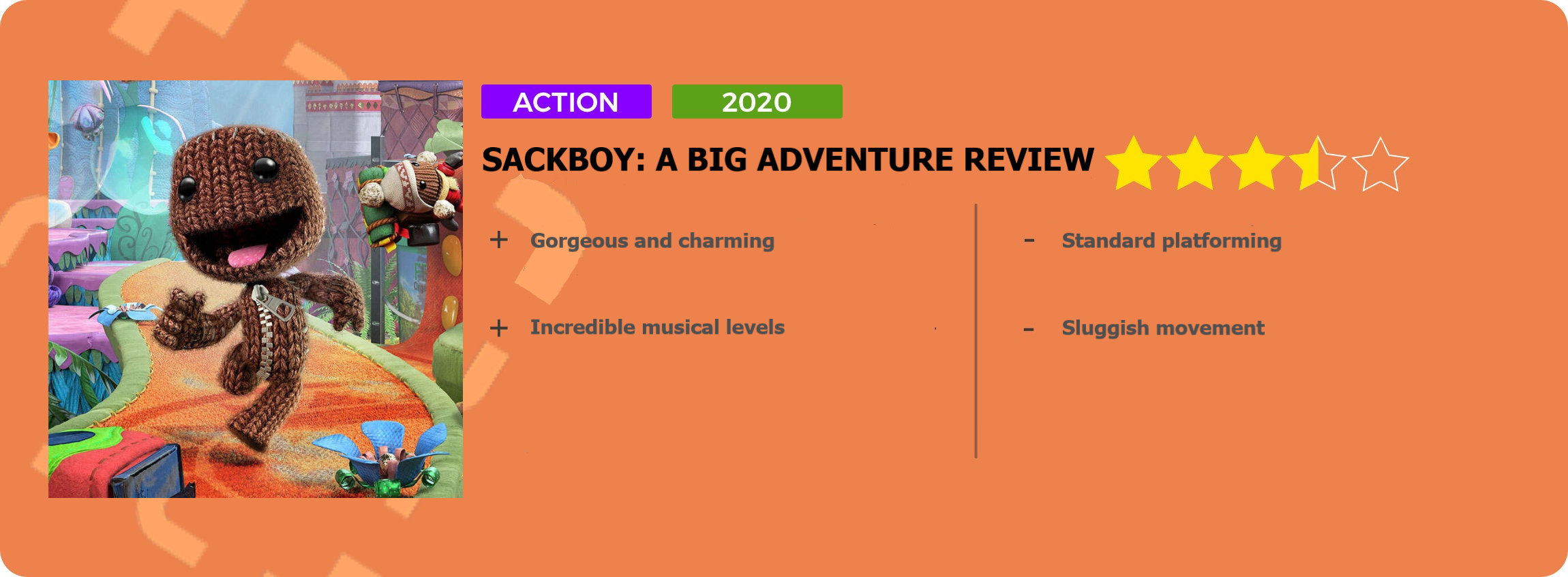 ACTION 2020

SACKBOY: A BIG ADVENTURE REVIEW

+ Gorgeous and charming

+ Incredible musical levels

- Standard platforming

- Sluggish movement